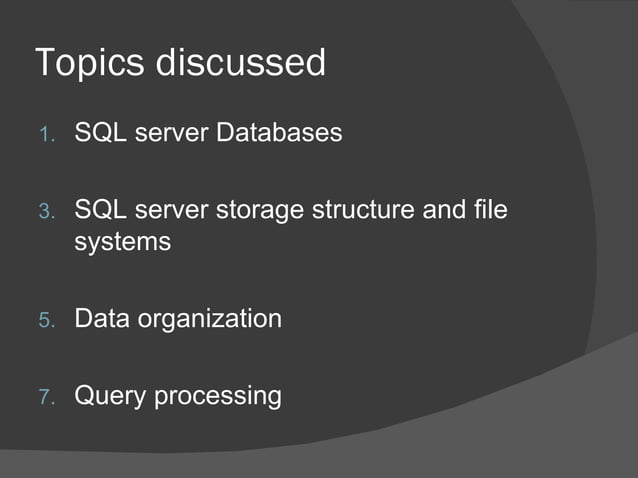 Topics discussed

1. SQL server Databases

3. SQL server storage structure and file systems

5. Data organization

7. Query processing